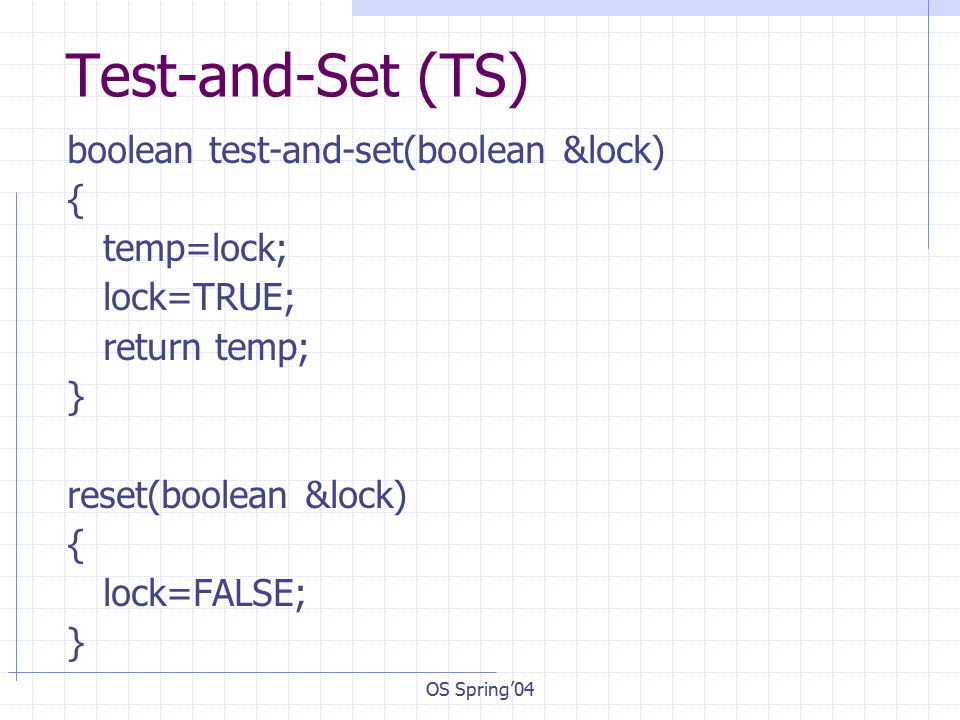 Test-and-Set (TS)

boolean test-and-set(boolean &lock)
{
temp=lock;
lock=TRUE;
return temp;
}

reset(boolean &lock)
{
lock=FALSE;
}

OS Spring'04